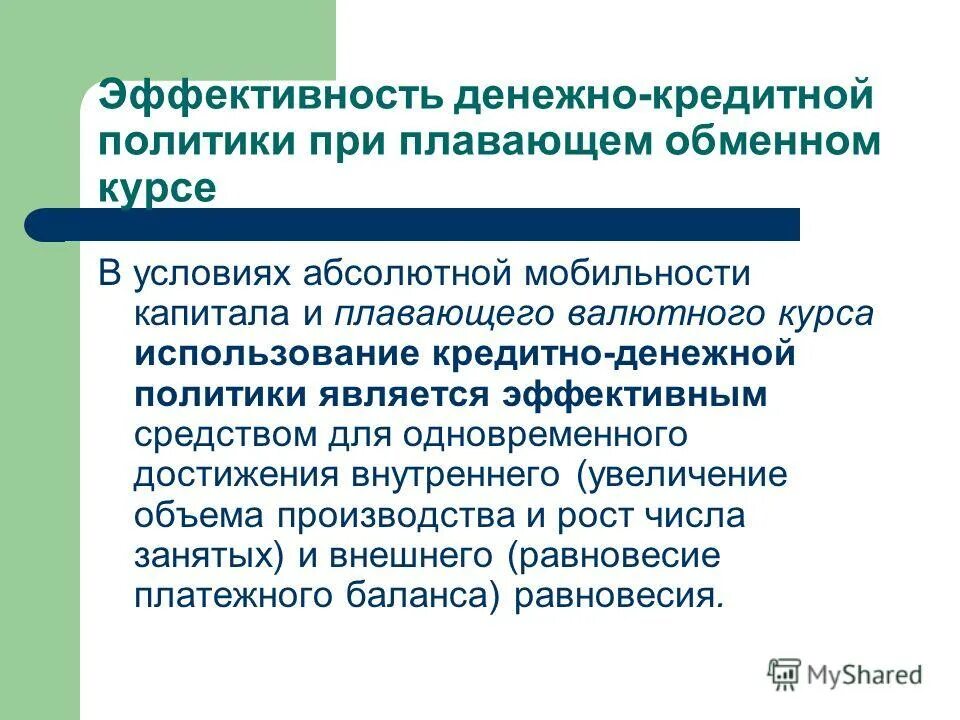 Эффективность денежно-кредитной политики при плавающем обменном курсе

В условиях абсолютной мобильности капитала и плавающего валютного курса использование кредитно-денежной политики является эффективным средством для одновременного достижения внутреннего (увеличение объема производства и рост числа занятых) и внешнего (равновесие платежного баланса) равновесия.

MyShared